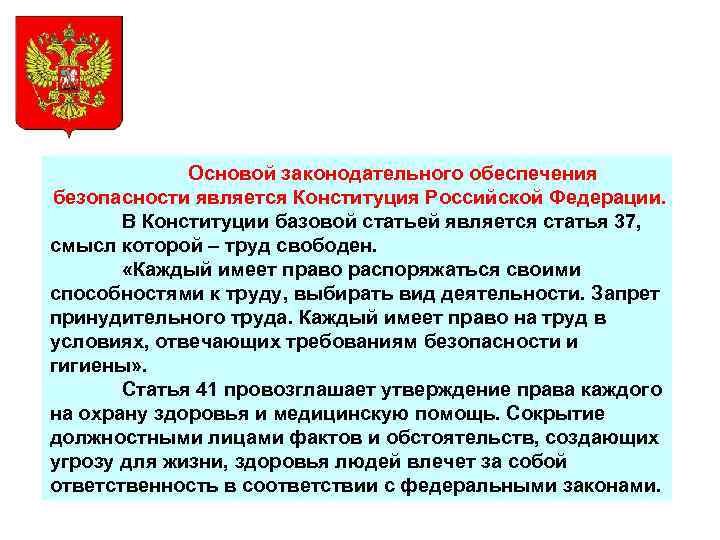 Основой законодательного обеспечения безопасности является Конституция Российской Федерации.

В Конституции базовой статьей является статья 37, смысл которой – труд свободен.

«Каждый имеет право распоряжаться своими способностями к труду, выбирать вид деятельности. Запрет принудительного труда. Каждый имеет право на труд в условиях, отвечающих требованиям безопасности и гигиены».

Статья 41 провозглашает утверждение права каждого на охрану здоровья и медицинскую помощь. Сокрытие должностными лицами фактов и обстоятельств, создающих угрозу для жизни, здоровья людей влечет за собой ответственность в соответствии с федеральными законами.